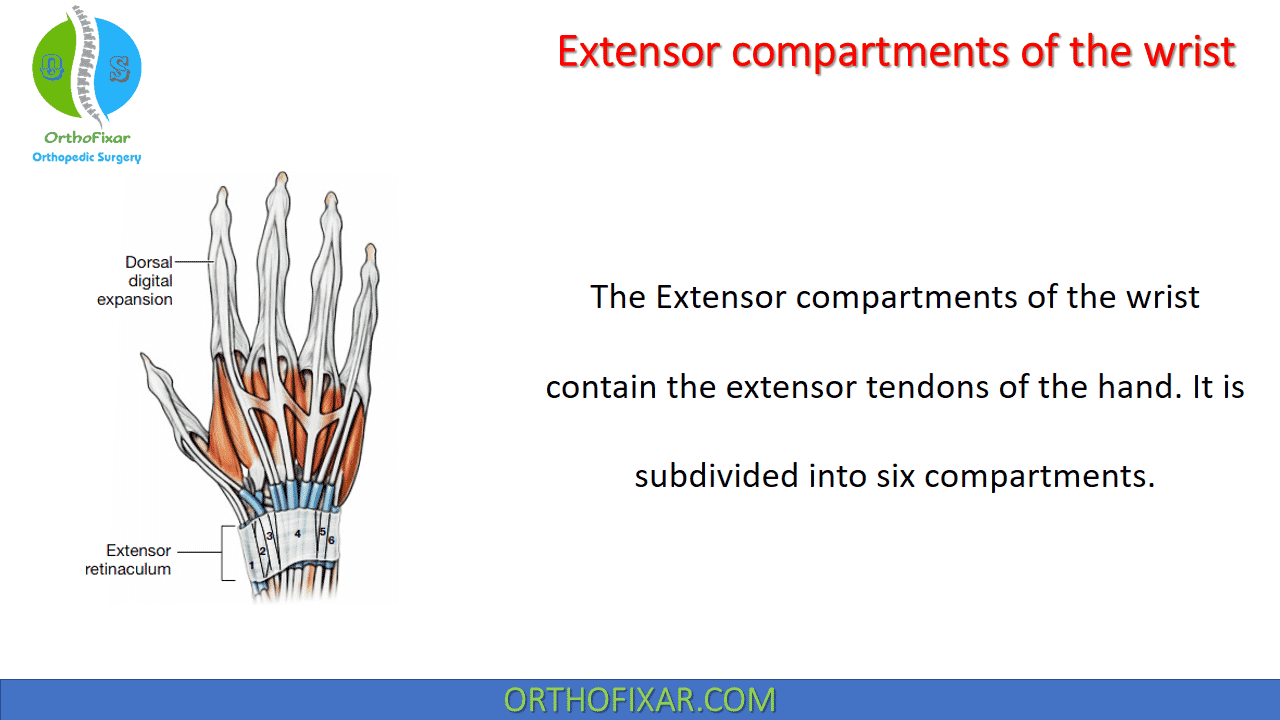 O S

OrthoFixar
Orthopedic Surgery

Extensor compartments of the wrist

Dorsal digital expansion

Extensor retinaculum

1 2 3 4 5 6

The Extensor compartments of the wrist contain the extensor tendons of the hand. It is subdivided into six compartments.

ORTHOFIXAR.COM